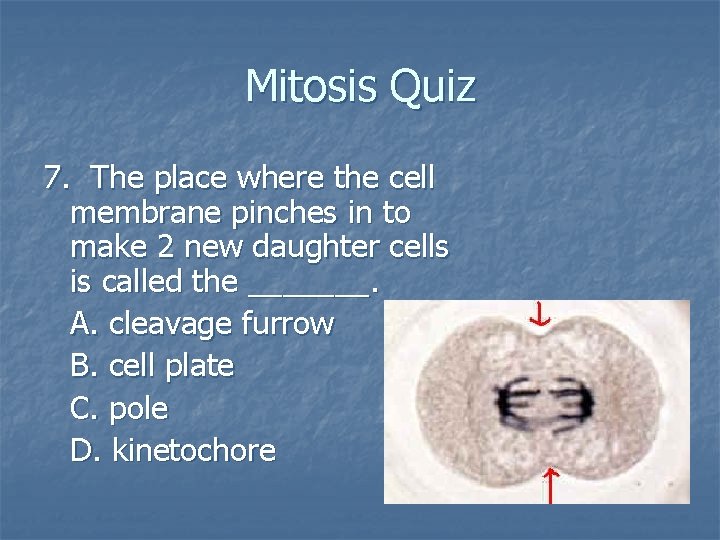 Mitosis Quiz

7. The place where the cell membrane pinches in to make 2 new daughter cells is called the _______.

A. cleavage furrow

B. cell plate

C. pole

D. kinetochore